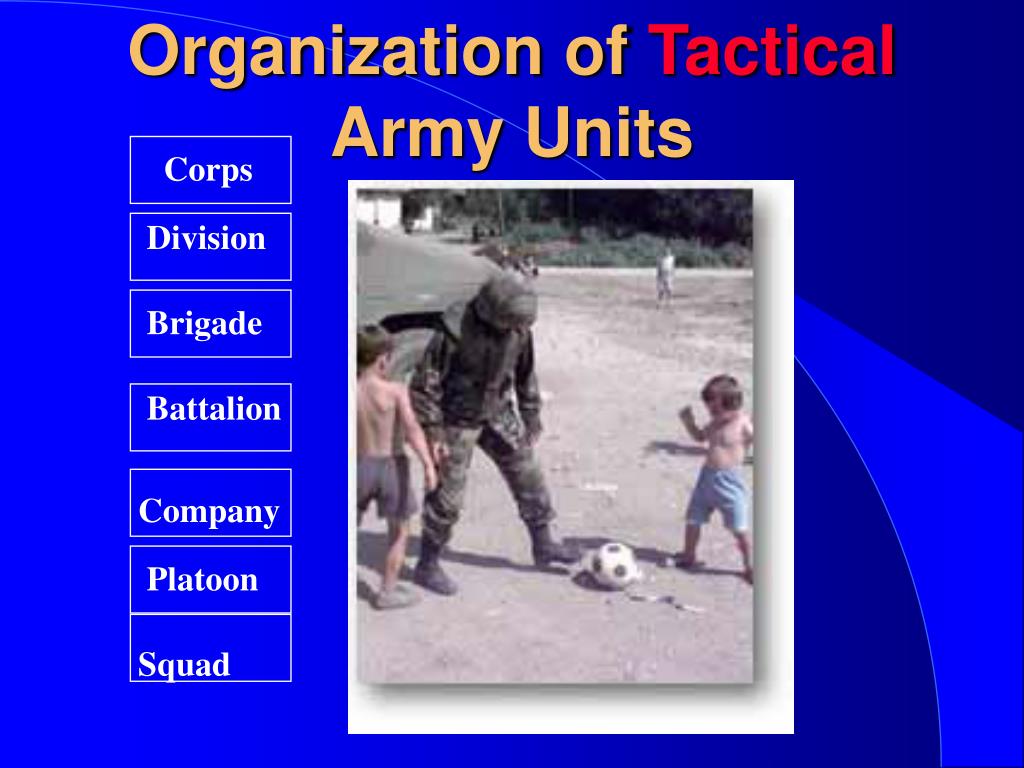 Organization of Tactical Army Units

Corps

Division

Brigade

Battalion

Company

Platoon

Squad